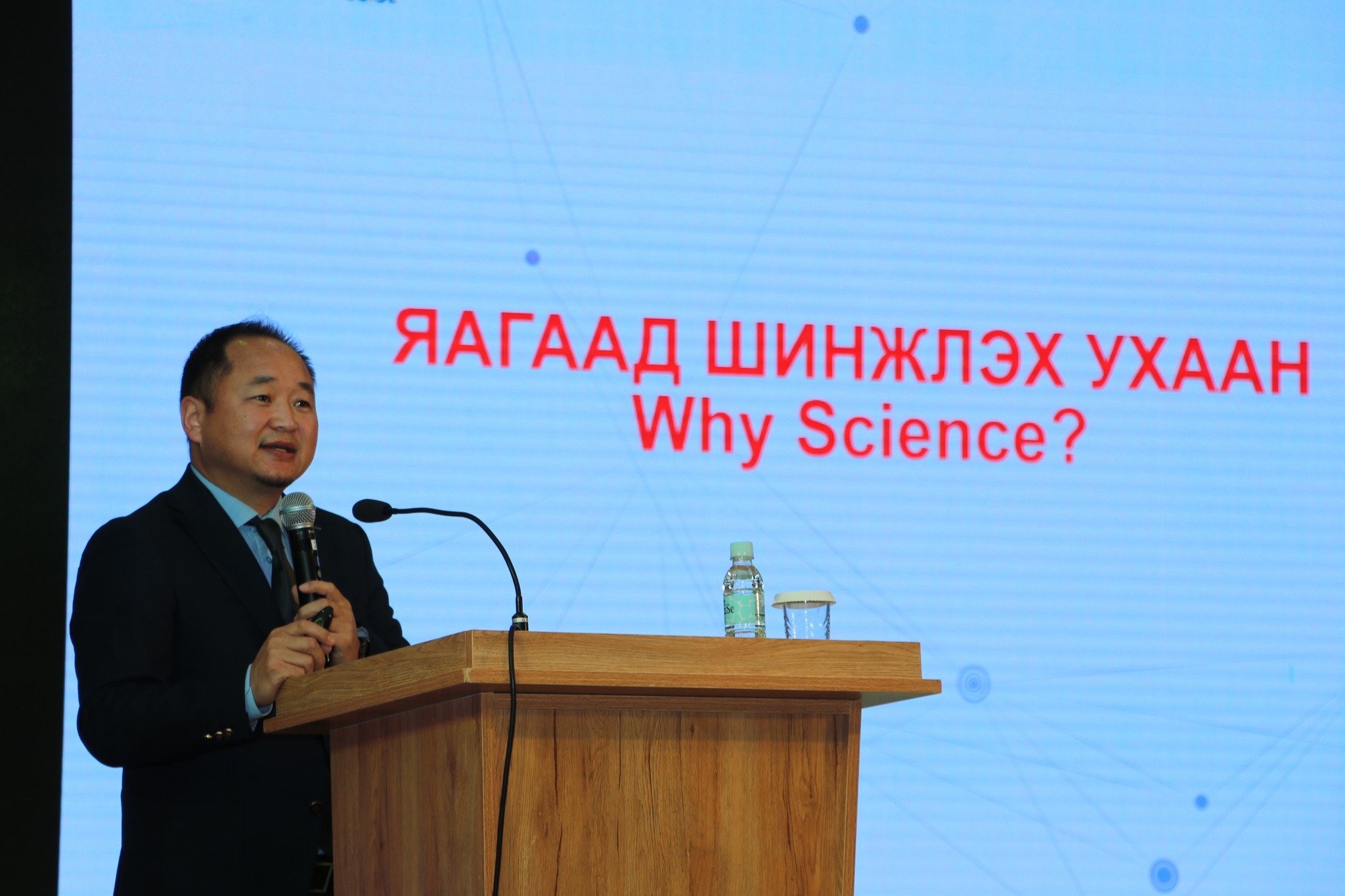 ЯАГААД ШИНЖЛЭХ УХААН
Why Science?